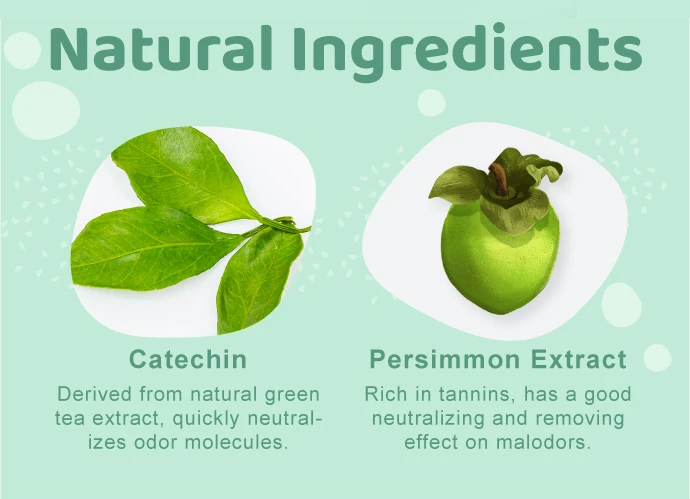 Natural Ingredients

Catechin

Derived from natural green tea extract, quickly neutralizes odor molecules.

Persimmon Extract

Rich in tannins, has a good neutralizing and removing effect on malodors.